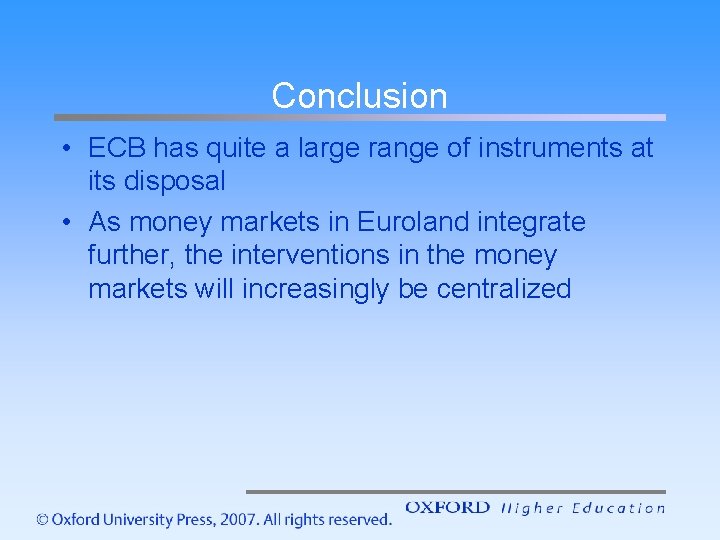 Conclusion

• ECB has quite a large range of instruments at its disposal

• As money markets in Euroland integrate further, the interventions in the money markets will increasingly be centralized

© Oxford University Press, 2007. All rights reserved.

OXFORD Higher Education